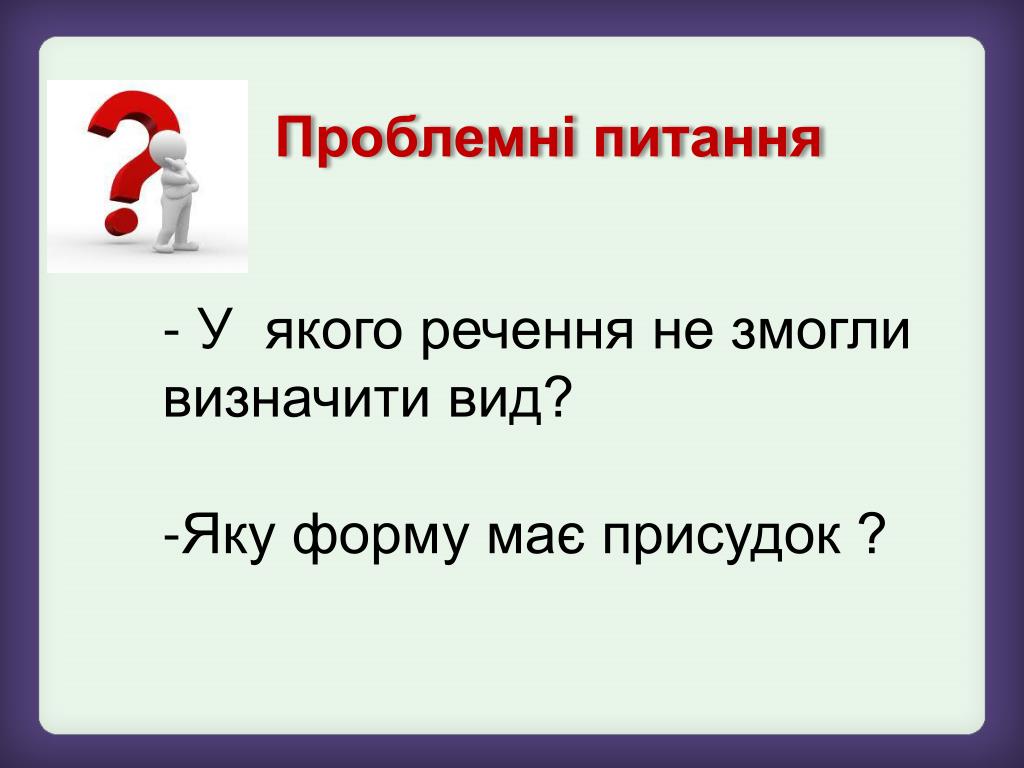 Проблемні питання

- У  якого речення не змогли визначити вид?

-Яку форму має присудок ?